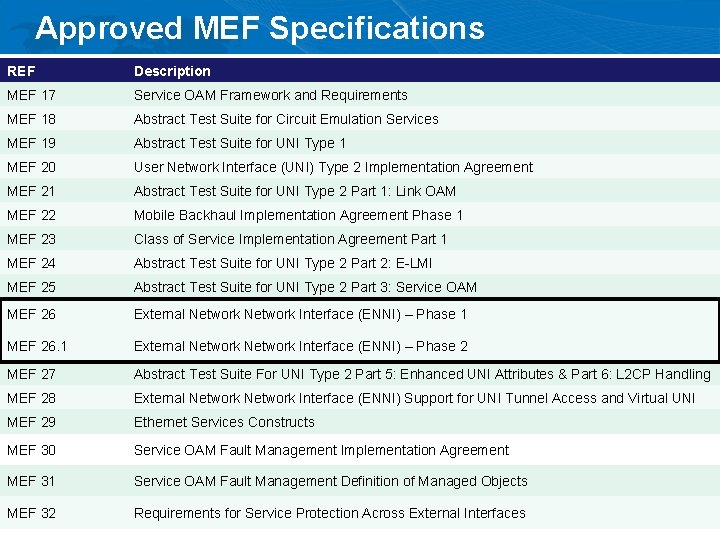 Approved MEF Specifications

| REF | Description |
|---|---|
| MEF 17 | Service OAM Framework and Requirements |
| MEF 18 | Abstract Test Suite for Circuit Emulation Services |
| MEF 19 | Abstract Test Suite for UNI Type 1 |
| MEF 20 | User Network Interface (UNI) Type 2 Implementation Agreement |
| MEF 21 | Abstract Test Suite for UNI Type 2 Part 1: Link OAM |
| MEF 22 | Mobile Backhaul Implementation Agreement Phase 1 |
| MEF 23 | Class of Service Implementation Agreement Part 1 |
| MEF 24 | Abstract Test Suite for UNI Type 2 Part 2: E-LMI |
| MEF 25 | Abstract Test Suite for UNI Type 2 Part 3: Service OAM |
| MEF 26 | External Network Network Interface (ENNI) – Phase 1 |
| MEF 26.1 | External Network Network Interface (ENNI) – Phase 2 |
| MEF 27 | Abstract Test Suite For UNI Type 2 Part 5: Enhanced UNI Attributes & Part 6: L2CP Handling |
| MEF 28 | External Network Network Interface (ENNI) Support for UNI Tunnel Access and Virtual UNI |
| MEF 29 | Ethernet Services Constructs |
| MEF 30 | Service OAM Fault Management Implementation Agreement |
| MEF 31 | Service OAM Fault Management Definition of Managed Objects |
| MEF 32 | Requirements for Service Protection Across External Interfaces |